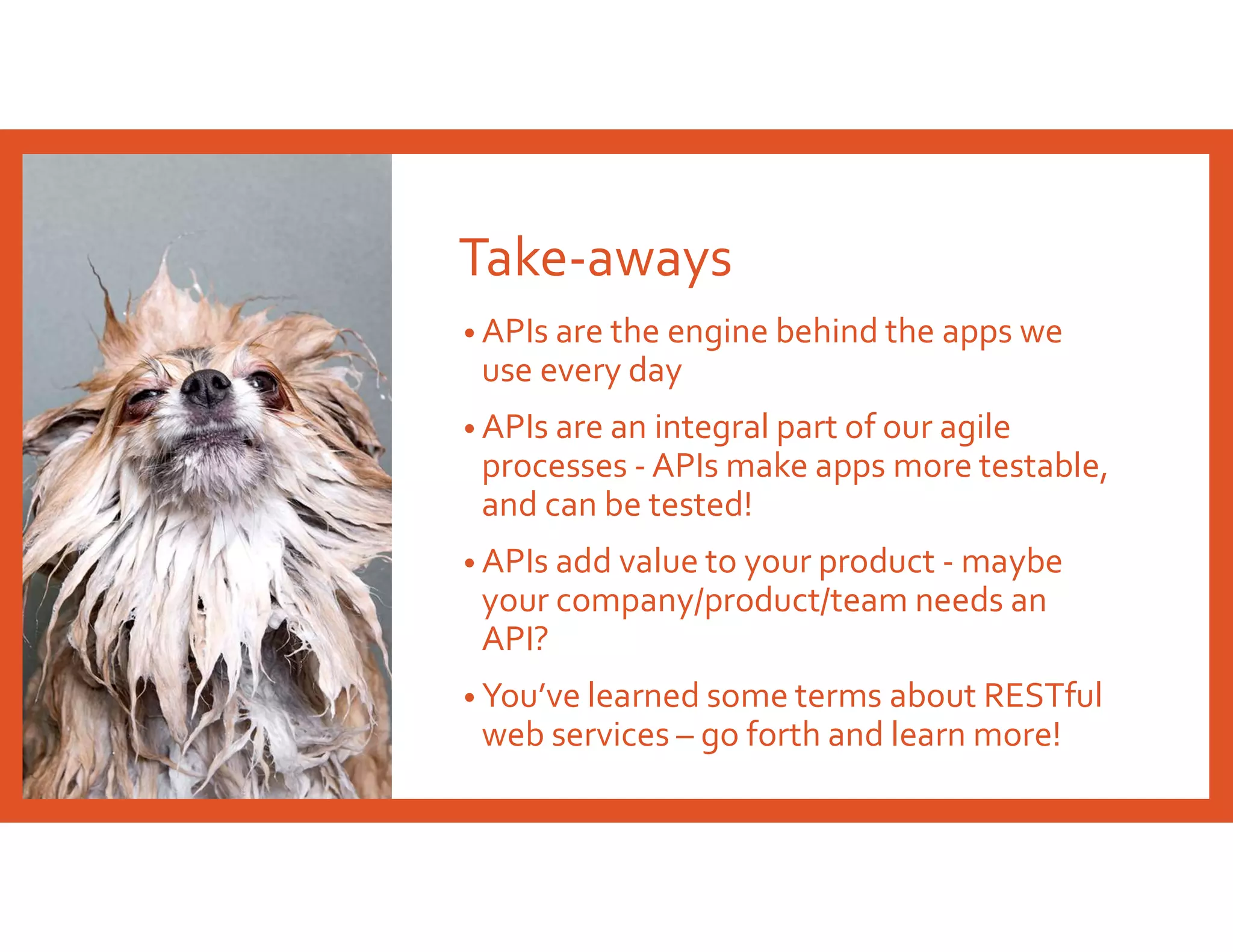 Take-aways

• APIs are the engine behind the apps we use every day

• APIs are an integral part of our agile processes - APIs make apps more testable, and can be tested!

• APIs add value to your product - maybe your company/product/team needs an API?

• You've learned some terms about RESTful web services – go forth and learn more!